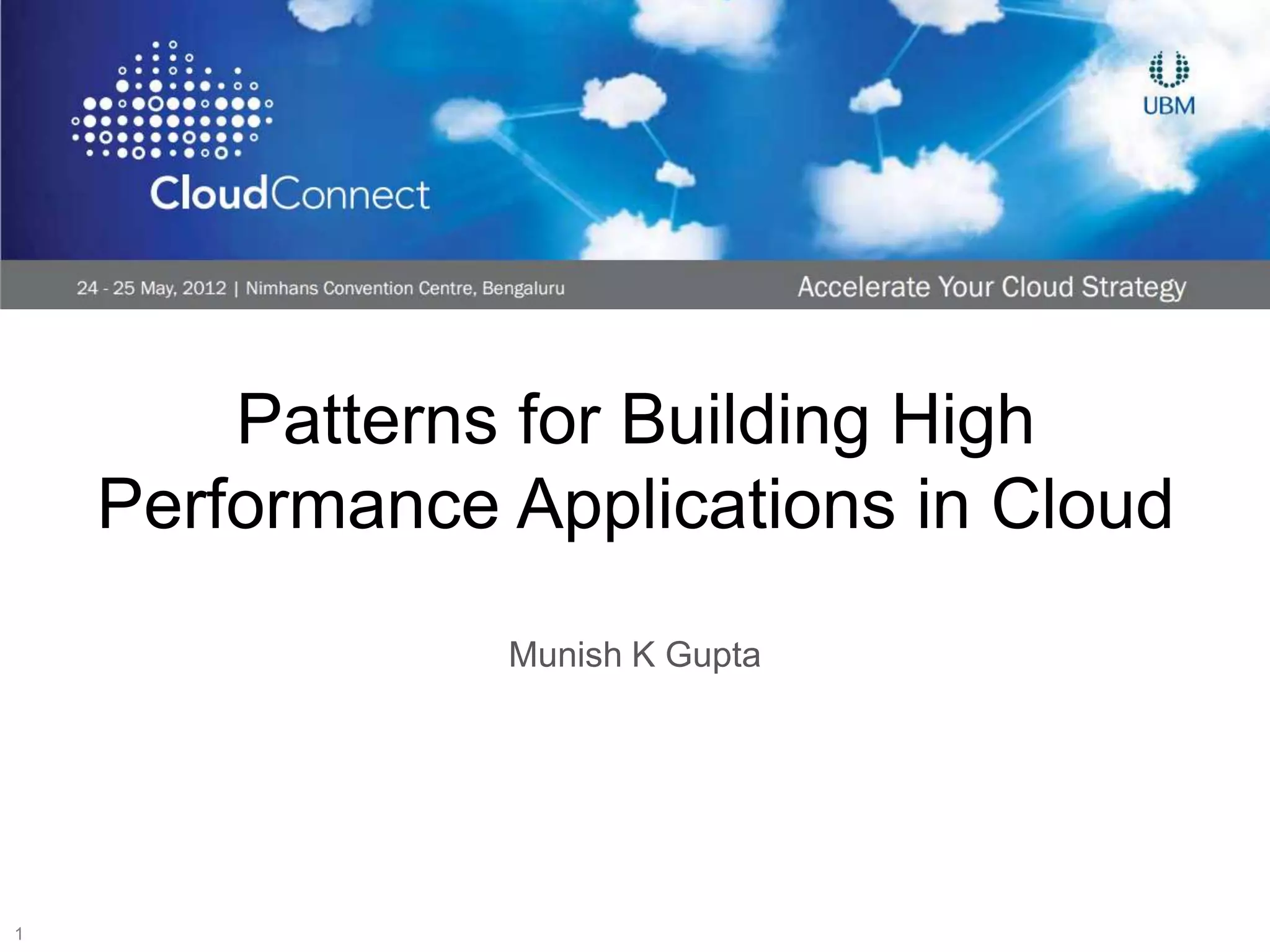 CloudConnect

UBM

24 - 25 May, 2012 | Nimhans Convention Centre, Bengaluru

Accelerate Your Cloud Strategy

Patterns for Building High Performance Applications in Cloud

Munish K Gupta

1